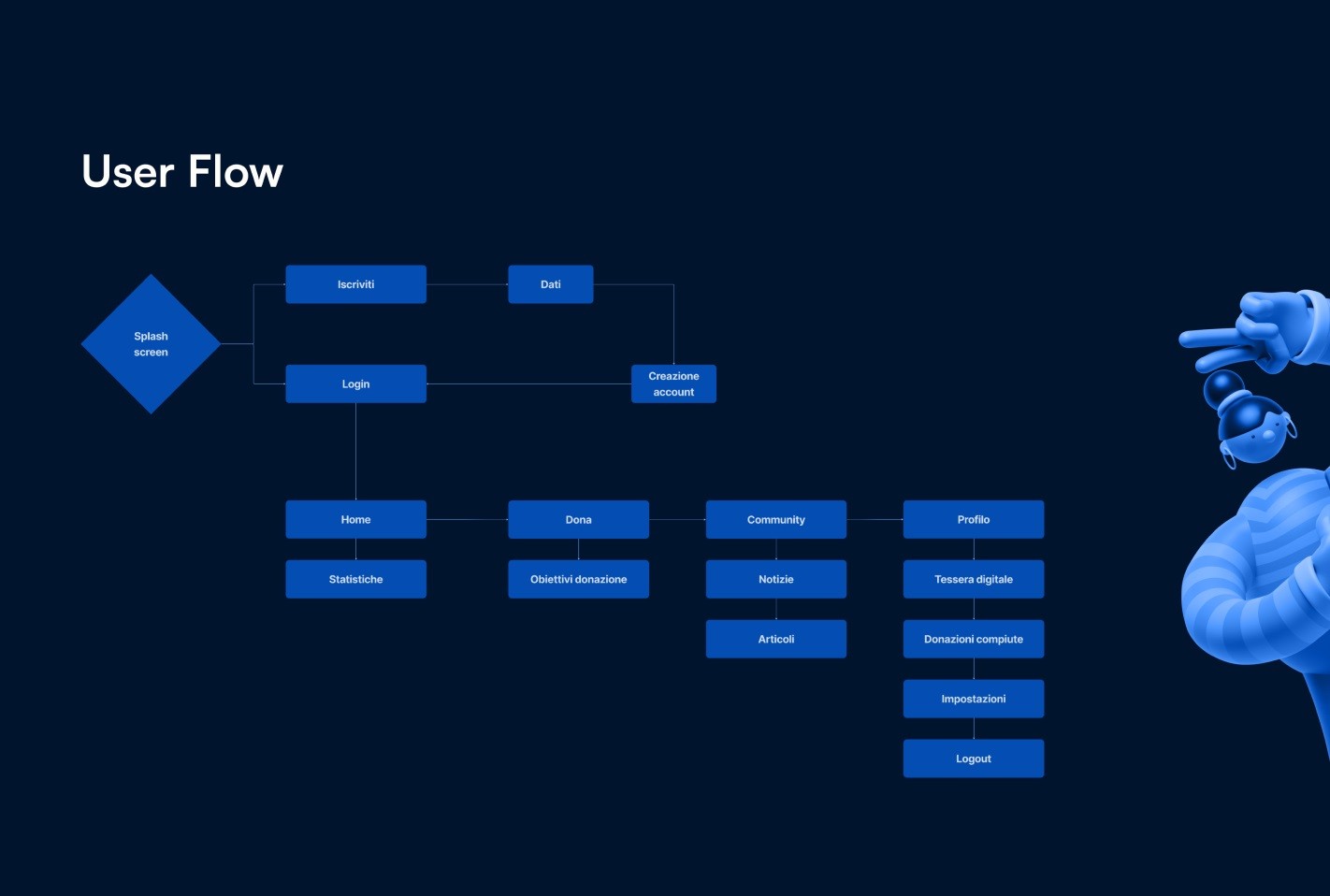 User Flow

Splash screen

Iscriviti

Dati

Login

Creazione account

Home

Statistiche

Dona

Obiettivi donazione

Community

Notizie

Articoli

Profilo

Tessera digitale

Donazioni compiute

Impostazioni

Logout